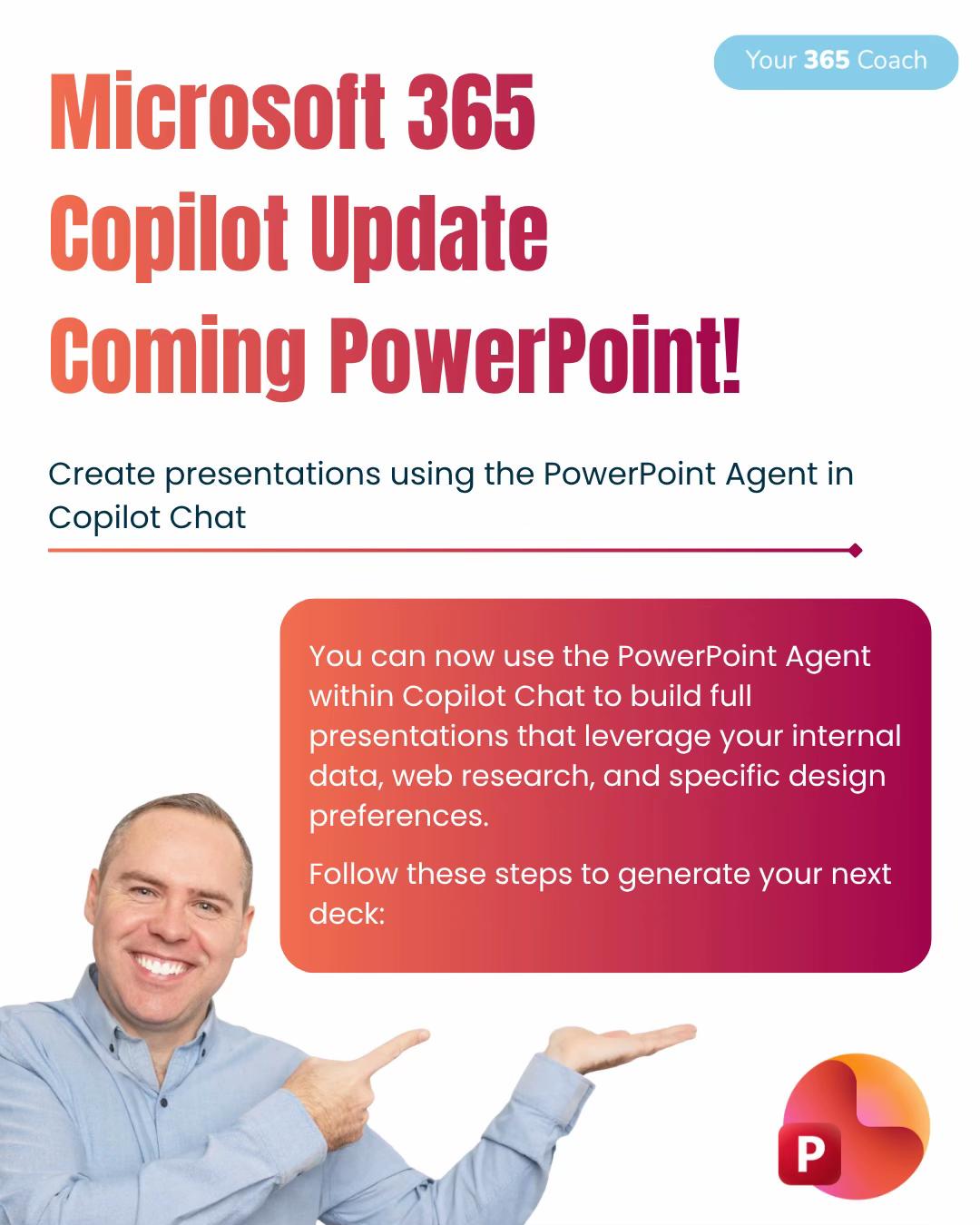 Your 365 Coach

Microsoft 365 Copilot Update Coming PowerPoint!

Create presentations using the PowerPoint Agent in Copilot Chat

You can now use the PowerPoint Agent within Copilot Chat to build full presentations that leverage your internal data, web research, and specific design preferences.

Follow these steps to generate your next deck:

P